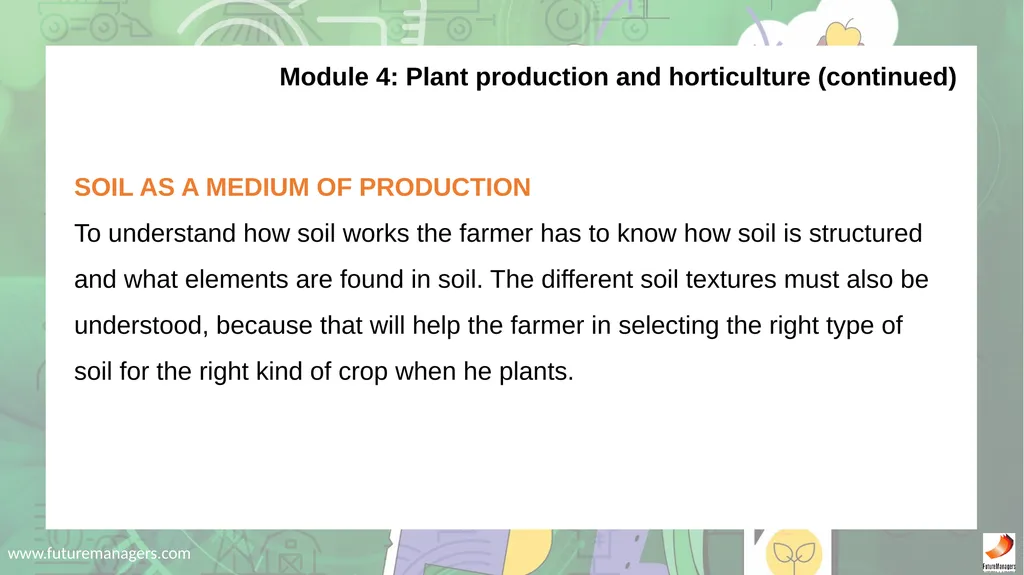 Module 4: Plant production and horticulture (continued)

SOIL AS A MEDIUM OF PRODUCTION
To understand how soil works the farmer has to know how soil is structured and what elements are found in soil. The different soil textures must also be understood, because that will help the farmer in selecting the right type of soil for the right kind of crop when he plants.

www.futuremanagers.com

FutureManagers